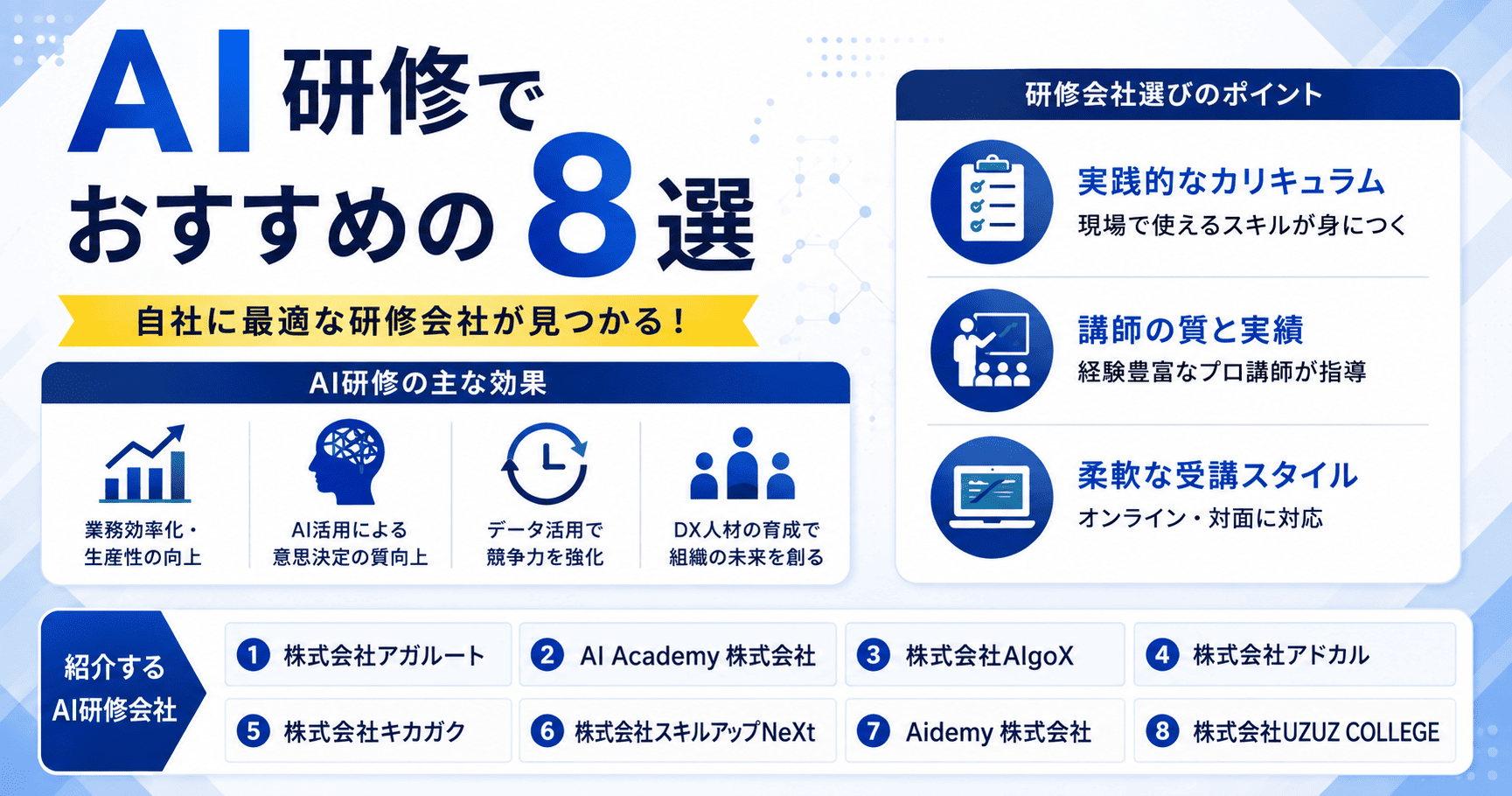 AI研修で
おすすめの8選

自社に最適な研修会社が見つかる！

AI研修の主な効果

業務効率化・生産性の向上

AI活用による意思決定の質向上

データ活用で競争力を強化

DX人材の育成で組織の未来を創る

研修会社選びのポイント

実践的なカリキュラム
現場で使えるスキルが身につく

講師の質と実績
経験豊富なプロ講師が指導

柔軟な受講スタイル
オンライン・対面に対応

紹介するAI研修会社

1 株式会社アガルート
2 AI Academy 株式会社
3 株式会社AlgoX
4 株式会社アドカル
5 株式会社キカガク
6 株式会社スキルアップNeXt
7 Aidemy 株式会社
8 株式会社UZUZ COLLEGE